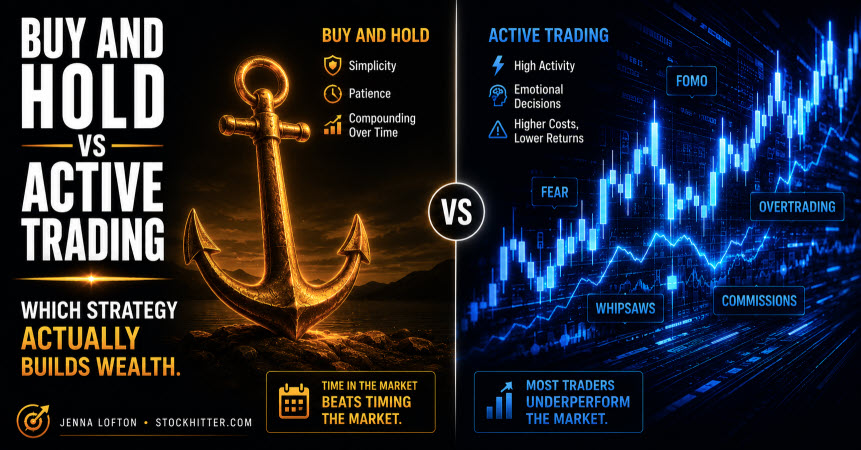 BUY AND HOLD VS ACTIVE TRADING

WHICH STRATEGY ACTUALLY BUILDS WEALTH.

JENNA LOFTON • STOCKHITTER.COM

BUY AND HOLD

Simplicity

Patience

Compounding Over Time

TIME IN THE MARKET BEATS TIMING THE MARKET.

VS

ACTIVE TRADING

High Activity

Emotional Decisions

Higher Costs, Lower Returns

FOMO

FEAR

OVERTRADING

WHIPSAWS

COMMISSIONS

MOST TRADERS UNDERPERFORM THE MARKET.